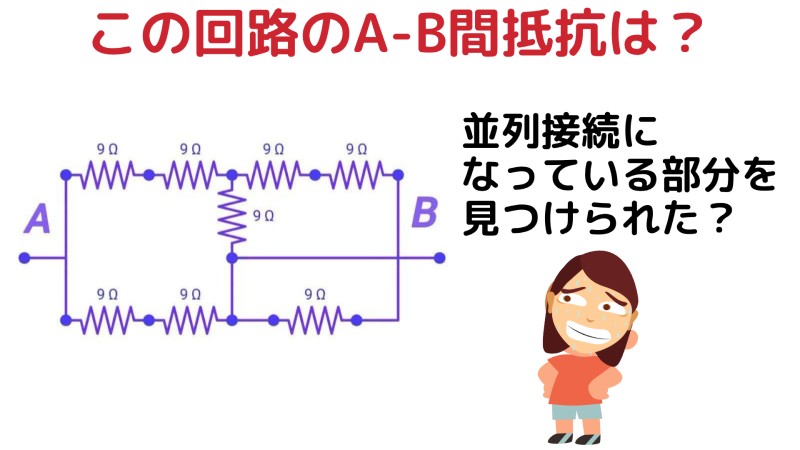 この回路のA-B間抵抗は？

9Ω 9Ω 9Ω 9Ω

A

9Ω

B

9Ω 9Ω 9Ω

並列接続になっている部分を見つけられた？